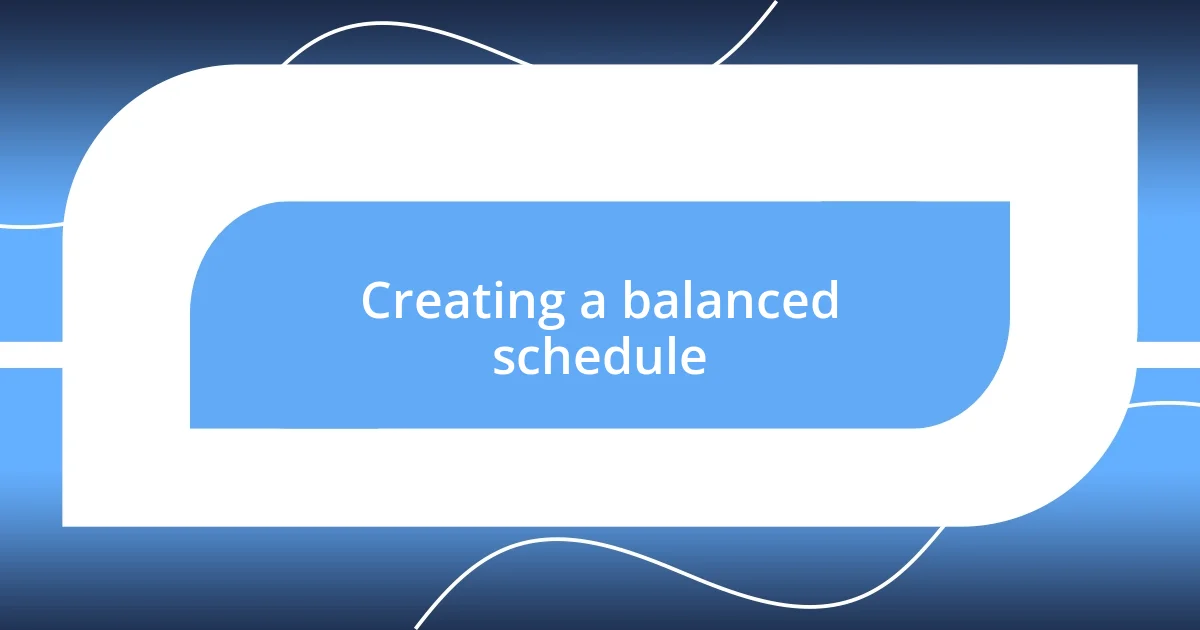 Creating a balanced schedule